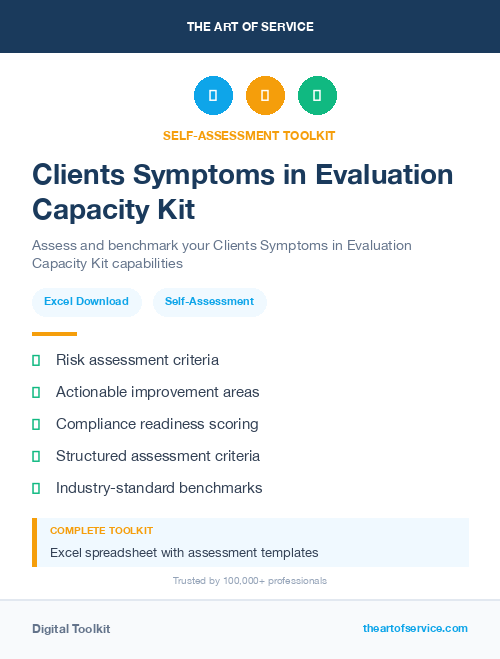 THE ART OF SERVICE

SELF-ASSESSMENT TOOLKIT

Clients Symptoms in Evaluation Capacity Kit

Assess and benchmark your Clients Symptoms in Evaluation Capacity Kit capabilities

Excel Download

Self-Assessment

Risk assessment criteria

Actionable improvement areas

Compliance readiness scoring

Structured assessment criteria

Industry-standard benchmarks

COMPLETE TOOLKIT

Excel spreadsheet with assessment templates

Trusted by 100,000+ professionals

Digital Toolkit

theartofservice.com